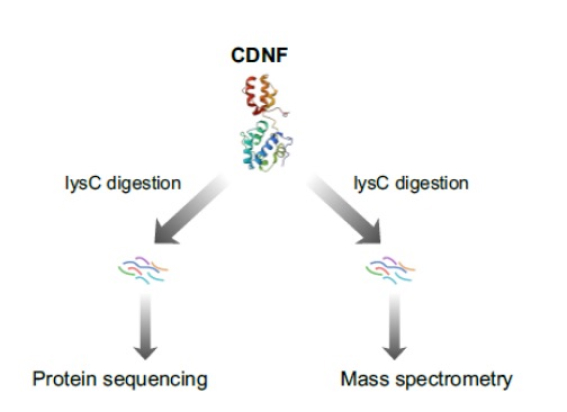 CDNF

lysC digestion

lysC digestion

Protein sequencing

Mass spectrometry